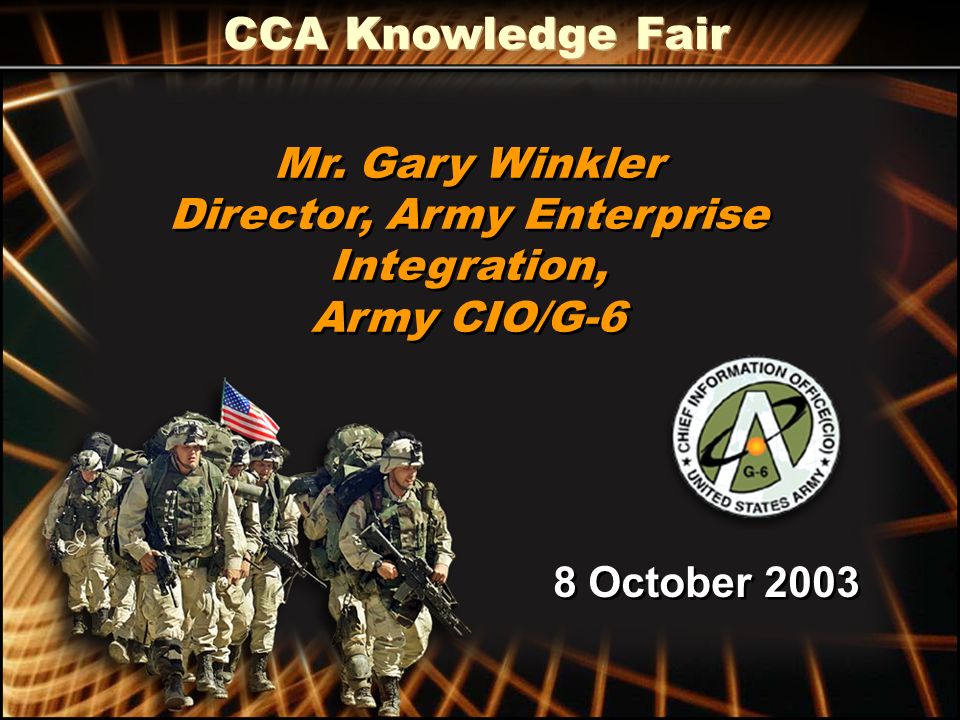 CCA Knowledge Fair

Mr. Gary Winkler
Director, Army Enterprise Integration,
Army CIO/G-6

CHIEF INFORMATION OFFICE(CIO)
G-6
UNITED STATES ARMY

8 October 2003